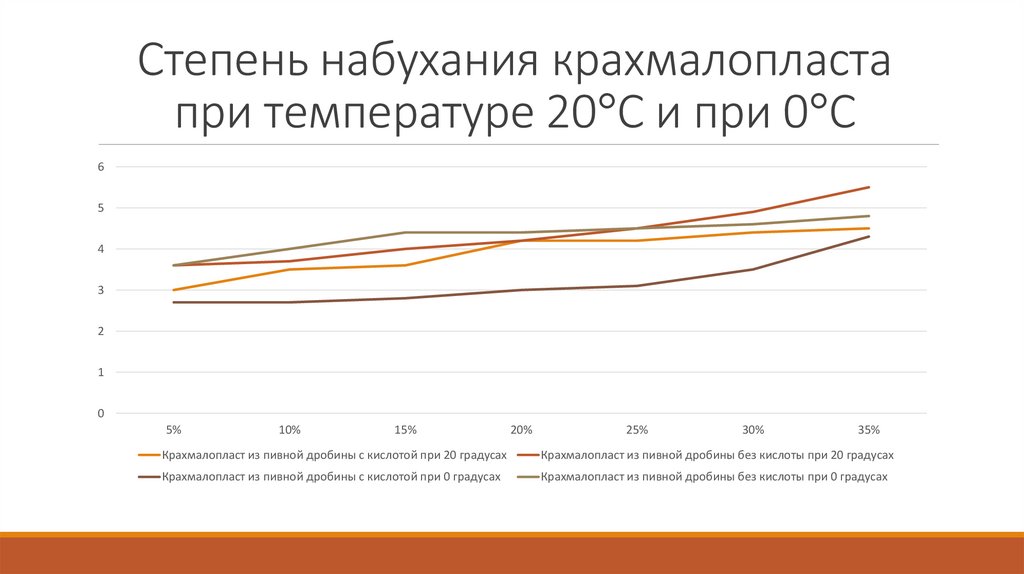 Степень набухания крахмалопласта при температуре 20°C и при 0°C

6
5
4
3
2
1
0

5% 10% 15% 20% 25% 30% 35%

Крахмалопласт из пивной дробины с кислотой при 20 градусах
Крахмалопласт из пивной дробины без кислоты при 20 градусах
Крахмалопласт из пивной дробины с кислотой при 0 градусах
Крахмалопласт из пивной дробины без кислоты при 0 градусах